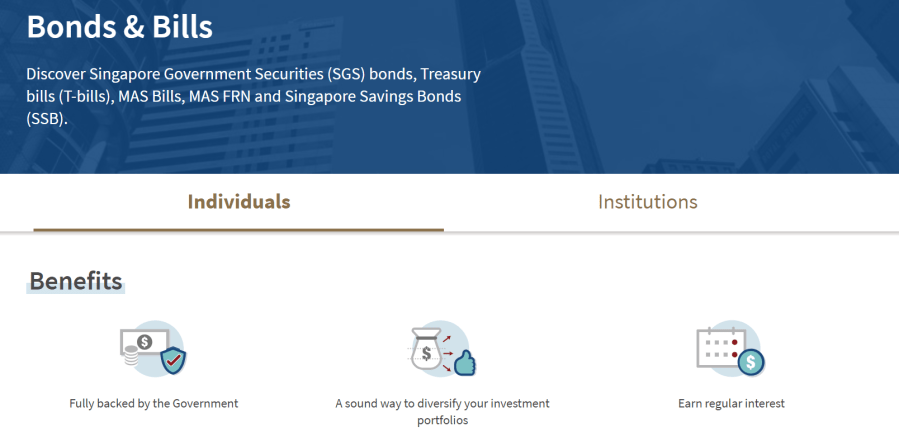 Bonds & Bills

Discover Singapore Government Securities (SGS) bonds, Treasury bills (T-bills), MAS Bills, MAS FRN and Singapore Savings Bonds (SSB).

Individuals

Institutions

Benefits

Fully backed by the Government

A sound way to diversify your investment portfolios

Earn regular interest